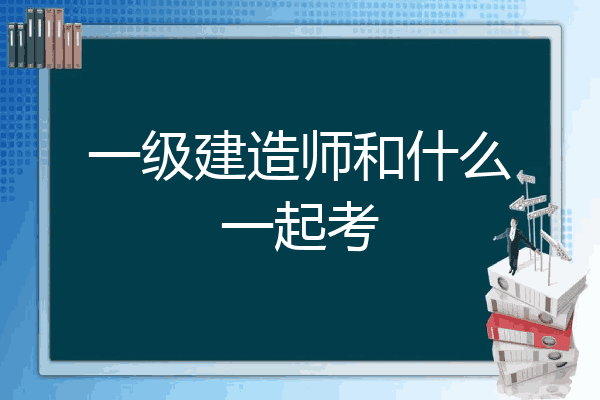 一级建造师和什么一起考